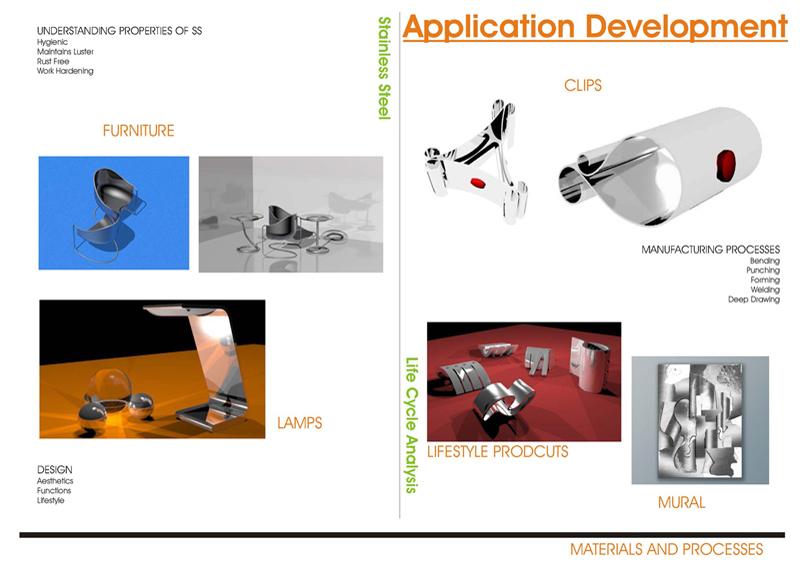 UNDERSTANDING PROPERTIES OF SS
Hygienic
Maintains Luster
Rust Free
Work Hardening

FURNITURE

LAMPS

DESIGN
Aesthetics
Functions
Lifestyle

Stainless Steel

Life Cycle Analysis

Application Development

CLIPS

MANUFACTURING PROCESSES
Bending
Punching
Forming
Welding
Deep Drawing

LIFESTYLE PRODCUTS

MURAL

MATERIALS AND PROCESSES